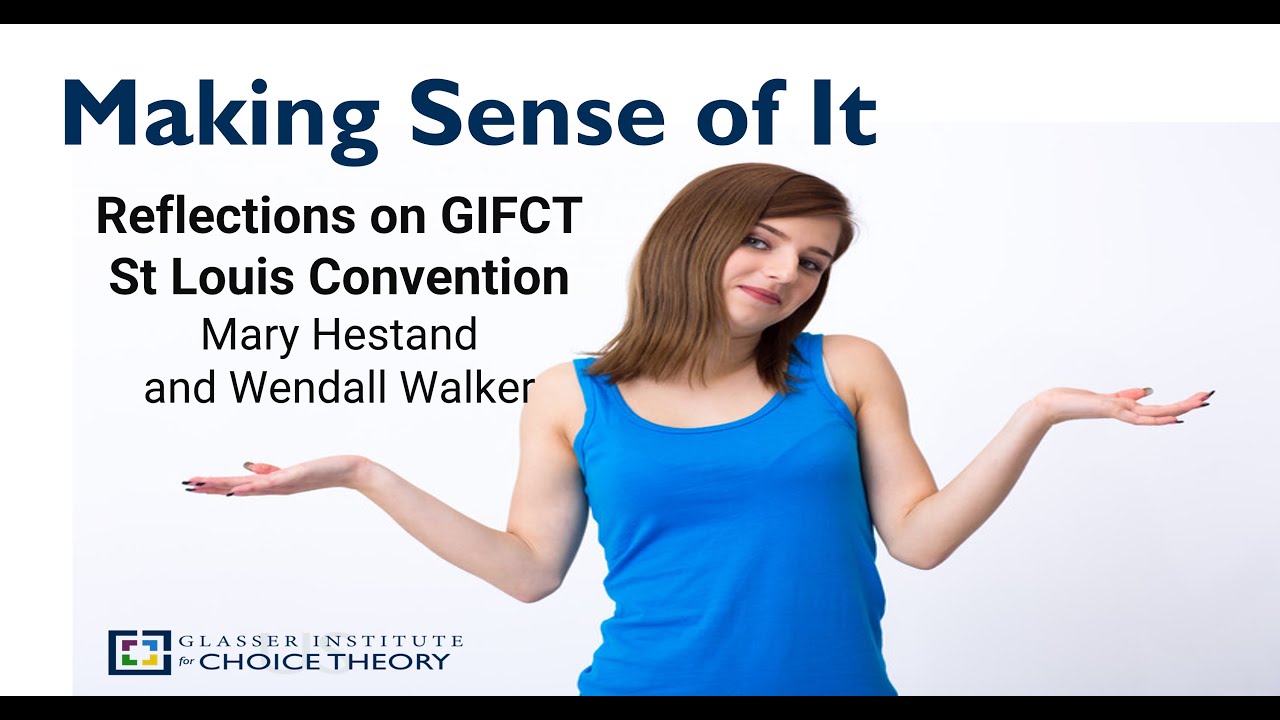 Making Sense of It

Reflections on GIFCT
St Louis Convention
Mary Hestand
and Wendall Walker

GLASSER INSTITUTE
for CHOICE THEORY